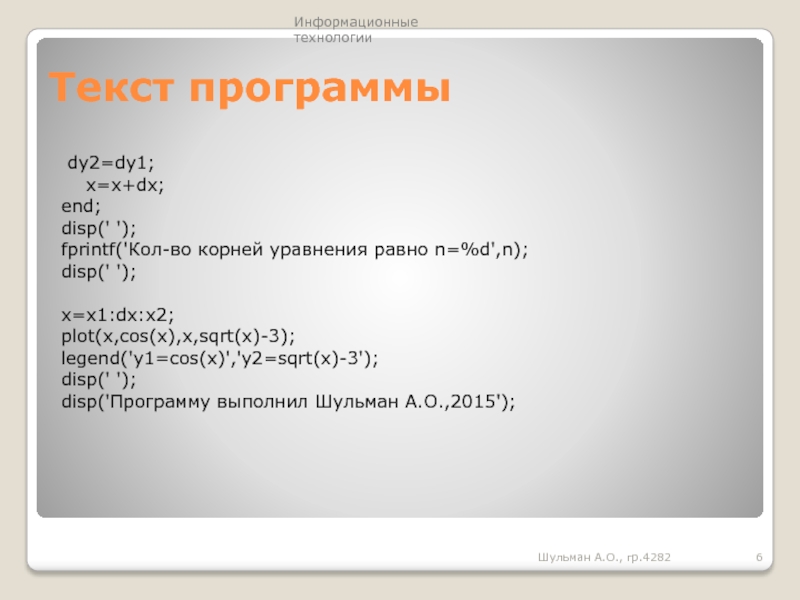 Информационные технологии

Текст программы

dy2=dy1;
x=x+dx;
end;
disp(' ');
fprintf('Кол-во корней уравнения равно n=%d',n);
disp(' ');

x=x1:dx:x2;
plot(x,cos(x),x,sqrt(x)-3);
legend('y1=cos(x)','y2=sqrt(x)-3');
disp(' ');
disp('Программу выполнил Шульман А.О.,2015');

Шульман А.О., гр.4282

6